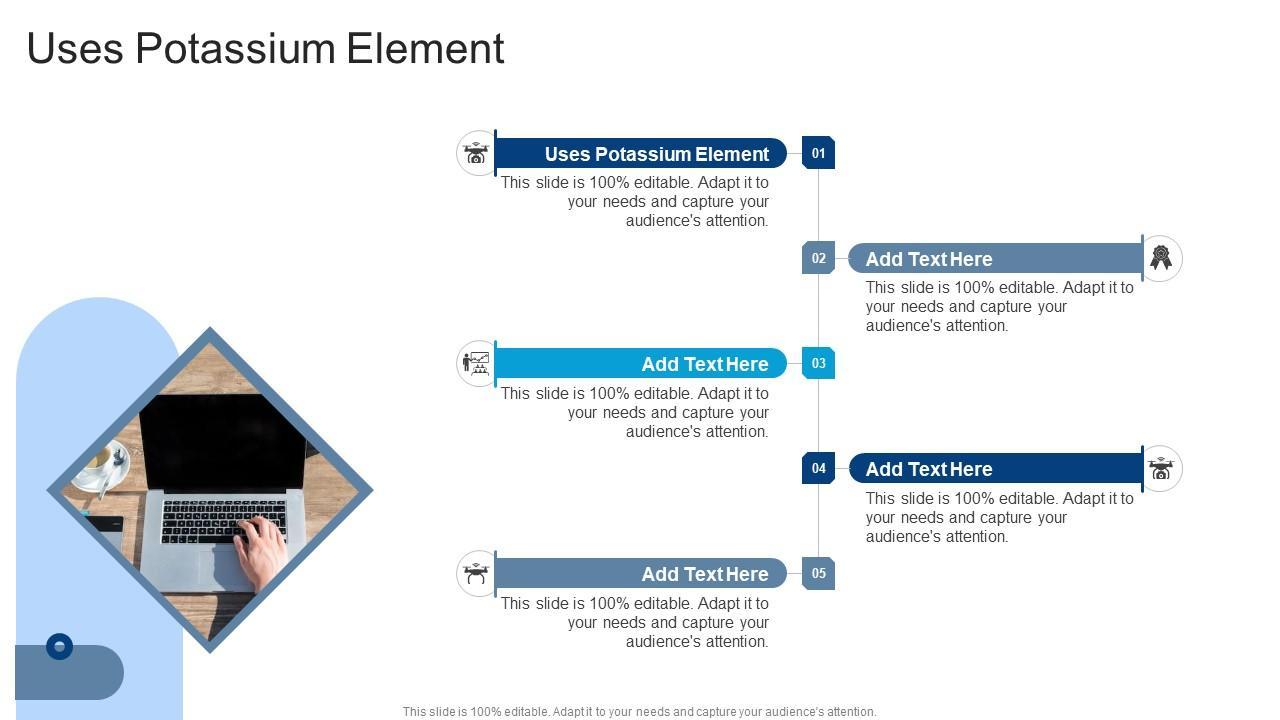 Uses Potassium Element

Uses Potassium Element

01

This slide is 100% editable. Adapt it to your needs and capture your audience's attention.

02

Add Text Here

This slide is 100% editable. Adapt it to your needs and capture your audience's attention.

Add Text Here

03

This slide is 100% editable. Adapt it to your needs and capture your audience's attention.

04

Add Text Here

This slide is 100% editable. Adapt it to your needs and capture your audience's attention.

Add Text Here

05

This slide is 100% editable. Adapt it to your needs and capture your audience's attention.

This slide is 100% editable. Adapt it to your needs and capture your audience's attention.